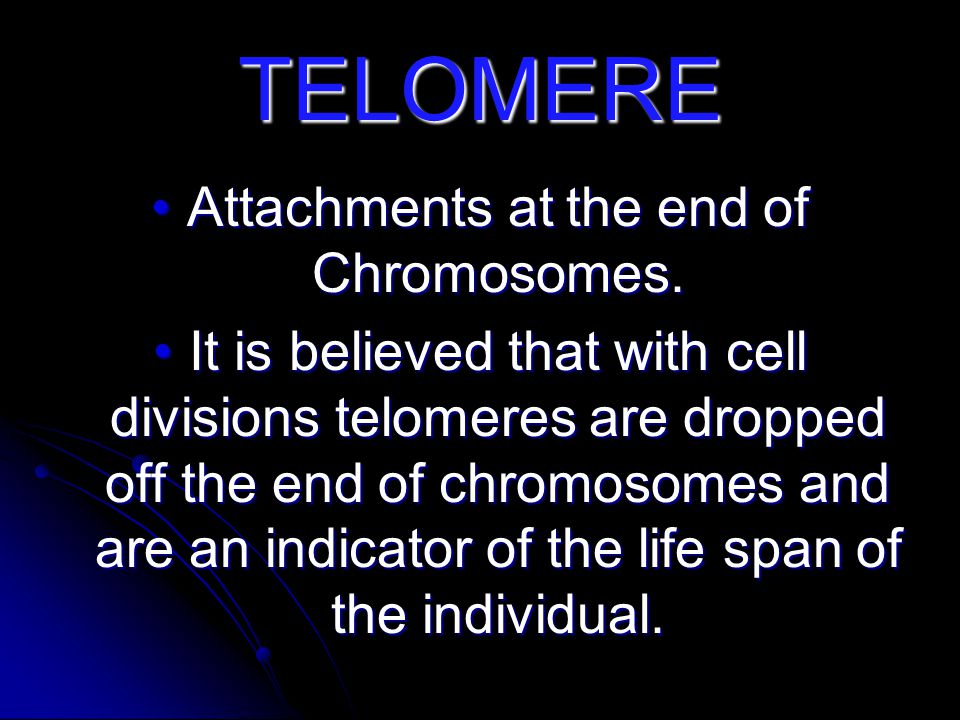 TELOMERE

• Attachments at the end of Chromosomes.

• It is believed that with cell divisions telomeres are dropped off the end of chromosomes and are an indicator of the life span of the individual.